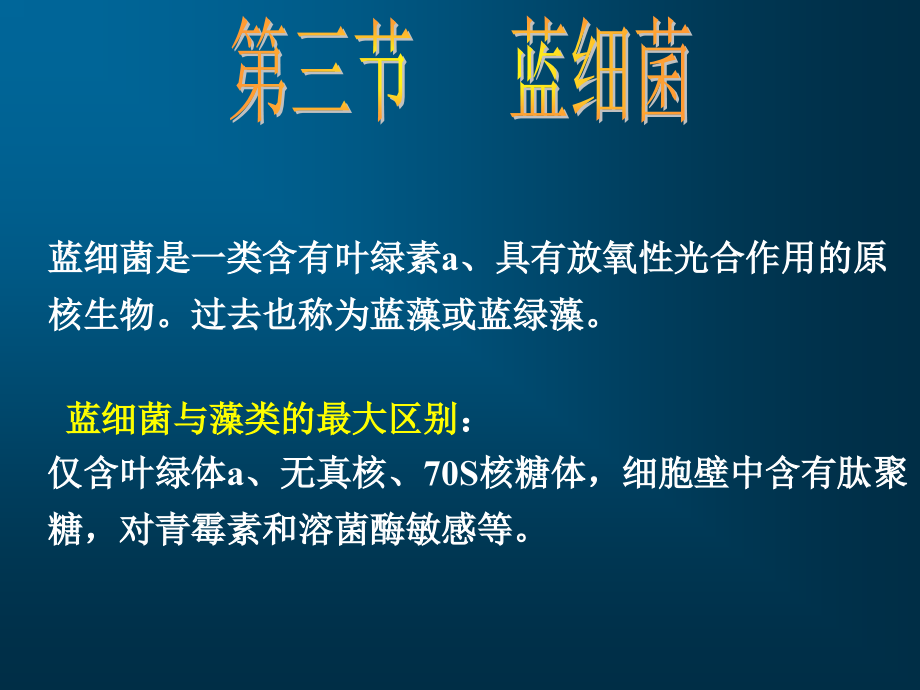 第三节　蓝细菌

蓝细菌是一类含有叶绿素a、具有放氧性光合作用的原核生物。过去也称为蓝藻或蓝绿藻。

蓝细菌与藻类的最大区别：
仅含叶绿体a、无真核、70S核糖体，细胞壁中含有肽聚糖，对青霉素和溶菌酶敏感等。